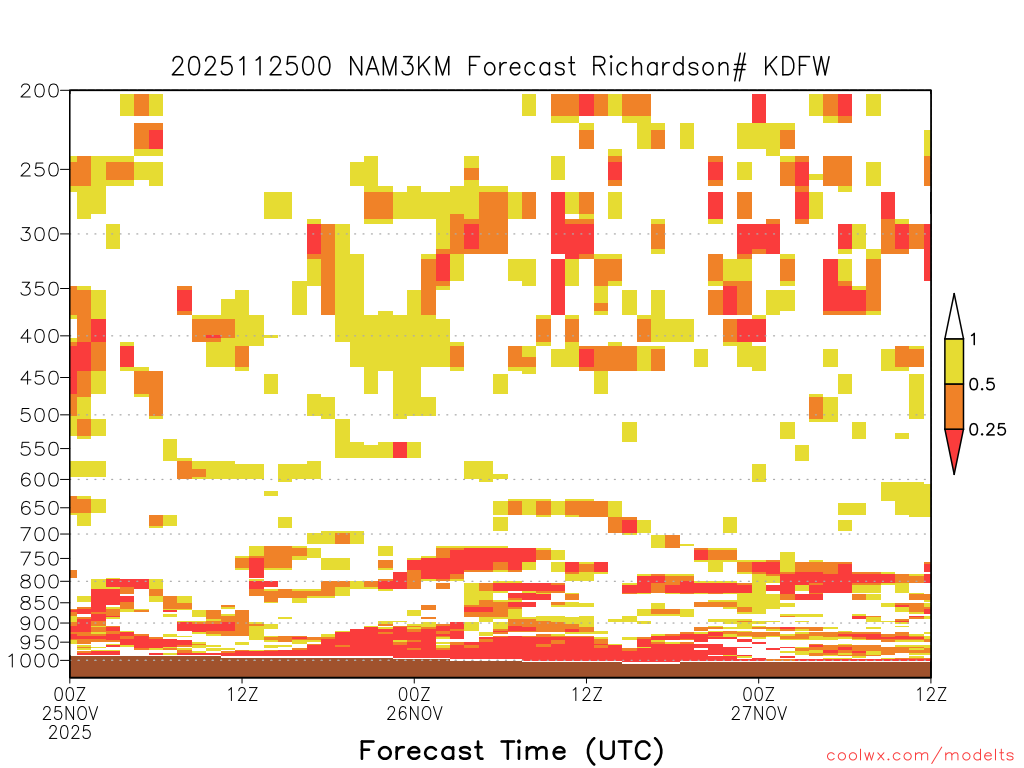 2025112500 NAM3KM Forecast Richardson# KDFW

200
250
300
350
400
450
500
550
600
650
700
750
800
850
900
950
1000

1
0.5
0.25

00Z
25NOV
2025
12Z
00Z
26NOV
12Z
00Z
27NOV
12Z

Forecast Time (UTC)

coolwx.com/modelts